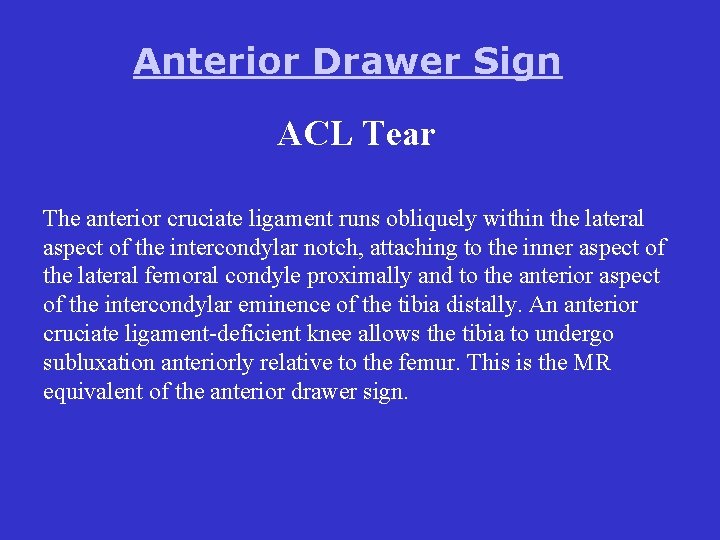 Anterior Drawer Sign

ACL Tear

The anterior cruciate ligament runs obliquely within the lateral aspect of the intercondylar notch, attaching to the inner aspect of the lateral femoral condyle proximally and to the anterior aspect of the intercondylar eminence of the tibia distally. An anterior cruciate ligament-deficient knee allows the tibia to undergo subluxation anteriorly relative to the femur. This is the MR equivalent of the anterior drawer sign.